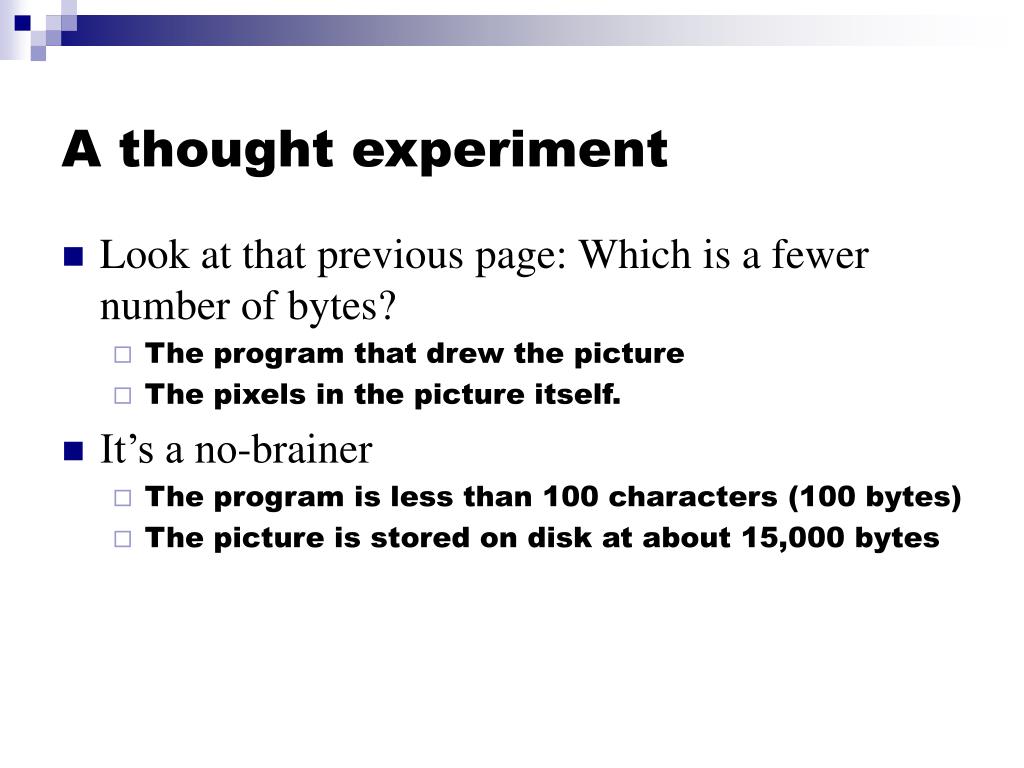 A thought experiment

Look at that previous page: Which is a fewer number of bytes?

The program that drew the picture

The pixels in the picture itself.

It’s a no-brainer

The program is less than 100 characters (100 bytes)

The picture is stored on disk at about 15,000 bytes